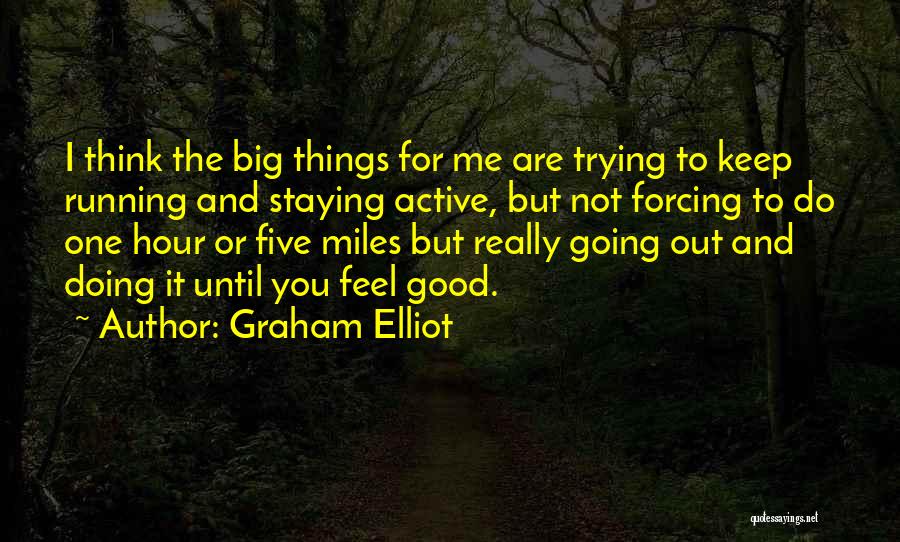 I think the big things for me are trying to keep running and staying active, but not forcing to do one hour or five miles but really going out and doing it until you feel good.

~ Author: Graham Elliot

quotessayings.net